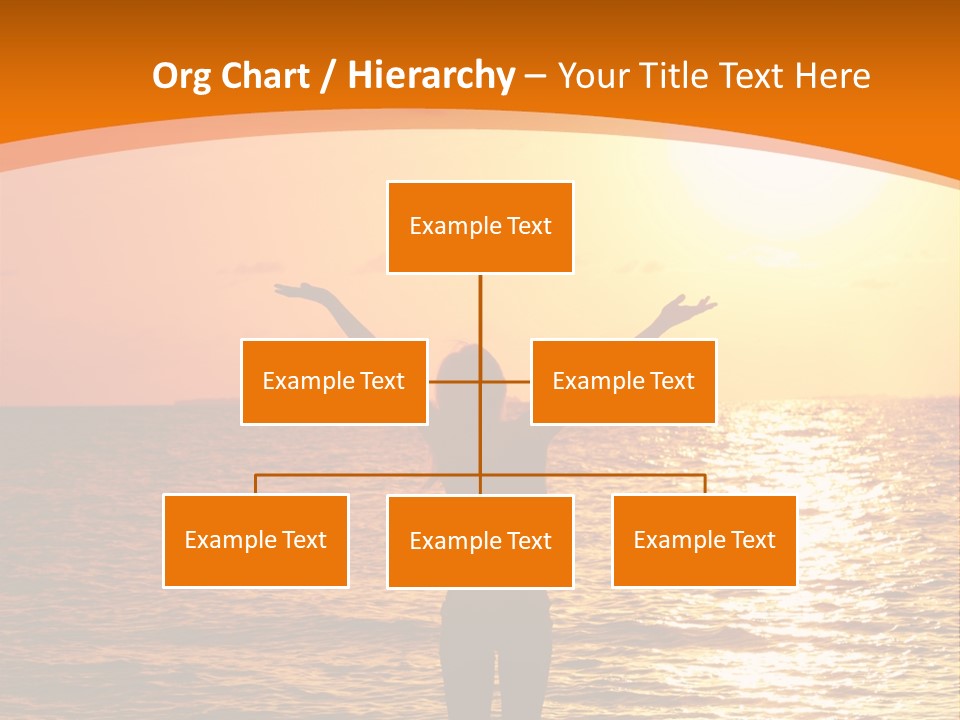 Org Chart / Hierarchy – Your Title Text Here

Example Text

Example Text

Example Text

Example Text

Example Text

Example Text